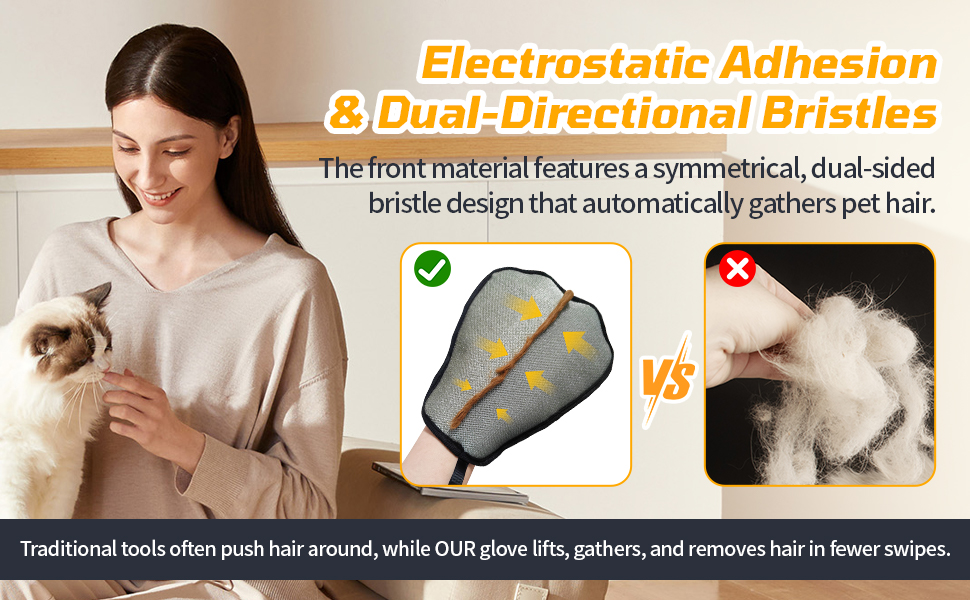 Electrostatic Adhesion
& Dual-Directional Bristles

The front material features a symmetrical, dual-sided bristle design that automatically gathers pet hair.

VS

Traditional tools often push hair around, while OUR glove lifts, gathers, and removes hair in fewer swipes.